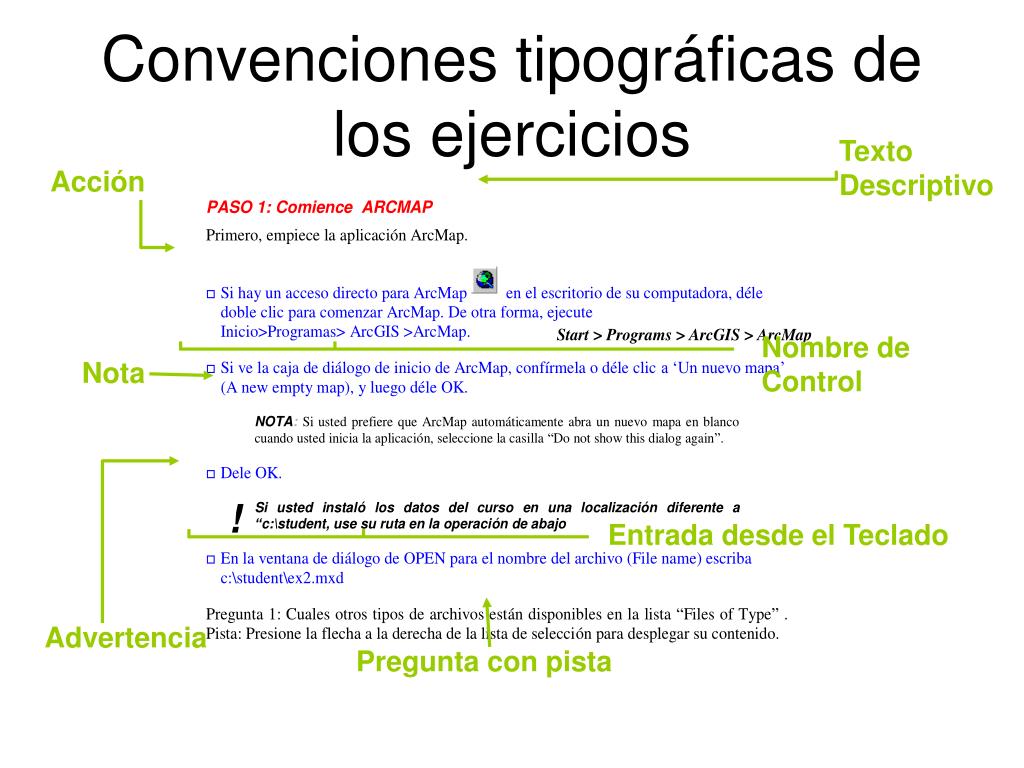 Convenciones tipográficas de los ejercicios

Texto Descriptivo

Acción

PASO 1: Comience ARCMAP

Primero, empiece la aplicación ArcMap.

□ Si hay un acceso directo para ArcMap en el escritorio de su computadora, déle doble clic para comenzar ArcMap. De otra forma, ejecute Inicio>Programas> ArcGIS >ArcMap.

Start > Programs > ArcGIS > ArcMap

Nombre de Control

Nota

□ Si ve la caja de diálogo de inicio de ArcMap, confírmela o déle clic a 'Un nuevo mapa' (A new empty map), y luego déle OK.

NOTA: Si usted prefiere que ArcMap automáticamente abra un nuevo mapa en blanco cuando usted inicia la aplicación, seleccione la casilla "Do not show this dialog again".

□ Dele OK.

! Si usted instaló los datos del curso en una localización diferente a "c:\student, use su ruta en la operación de abajo

Entrada desde el Teclado

□ En la ventana de diálogo de OPEN para el nombre del archivo (File name) escriba c:\student\ex2.mxd

Pregunta 1: Cuales otros tipos de archivos están disponibles en la lista "Files of Type" .
Pista: Presione la flecha a la derecha de la lista de selección para desplegar su contenido.

Advertencia

Pregunta con pista